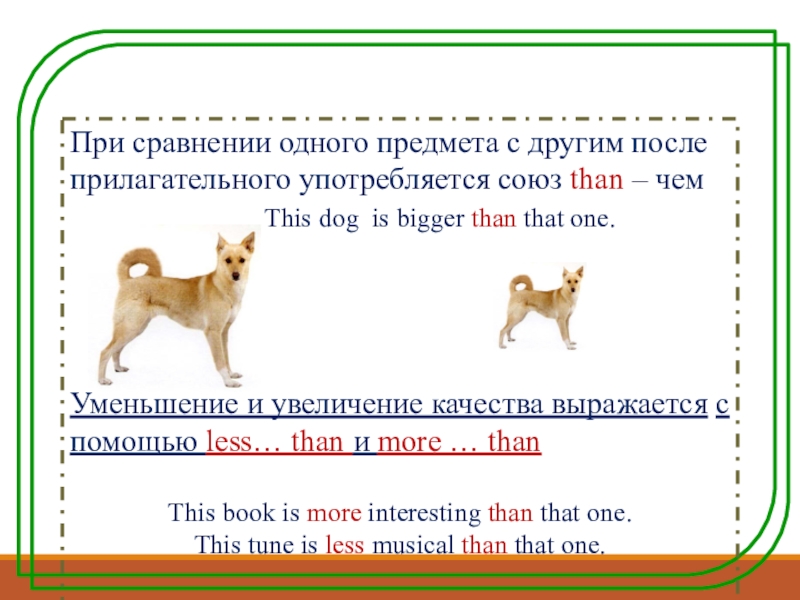 При сравнении одного предмета с другим после прилагательного употребляется союз than – чем

This dog is bigger than that one.

Уменьшение и увеличение качества выражается с помощью less… than и more … than

This book is more interesting than that one.
This tune is less musical than that one.